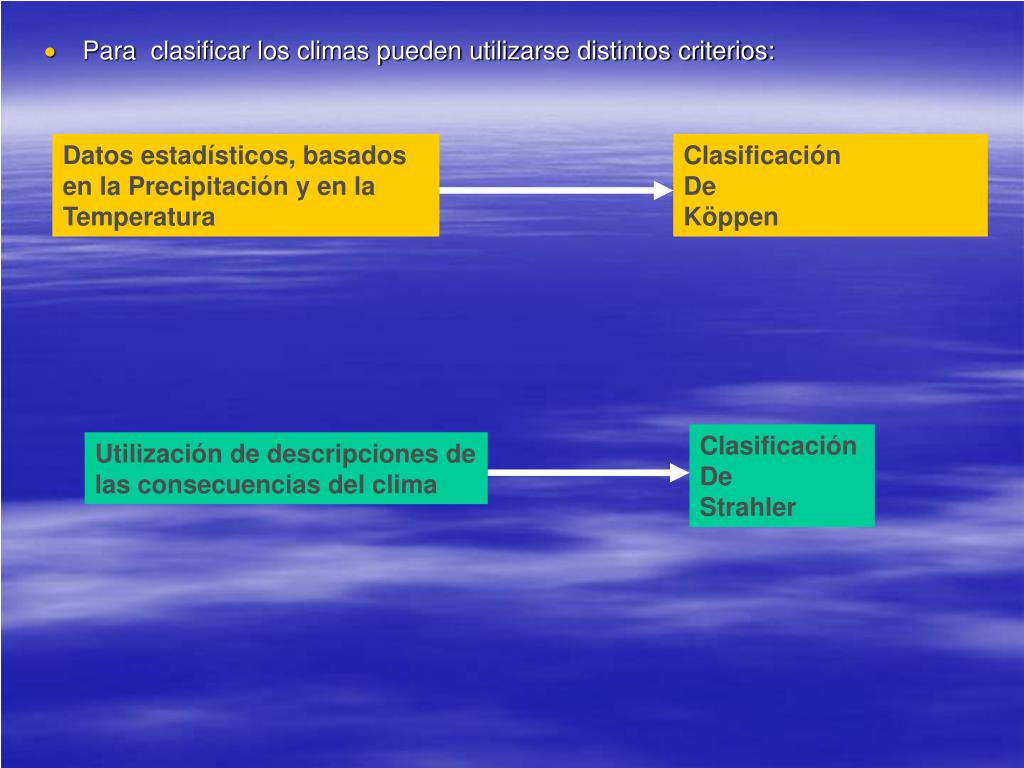 • Para clasificar los climas pueden utilizarse distintos criterios:

Datos estadísticos, basados en la Precipitación y en la Temperatura

Clasificación
De
Köppen

Utilización de descripciones de las consecuencias del clima

Clasificación
De
Strahler